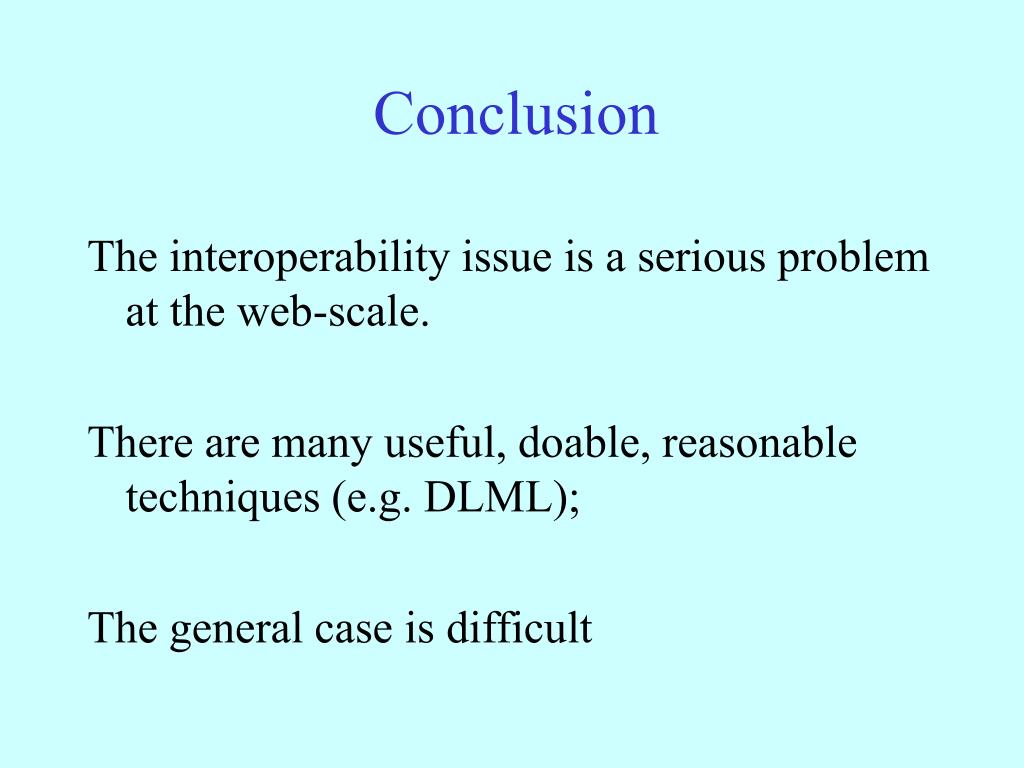 Conclusion

The interoperability issue is a serious problem at the web-scale.

There are many useful, doable, reasonable techniques (e.g. DLML);

The general case is difficult